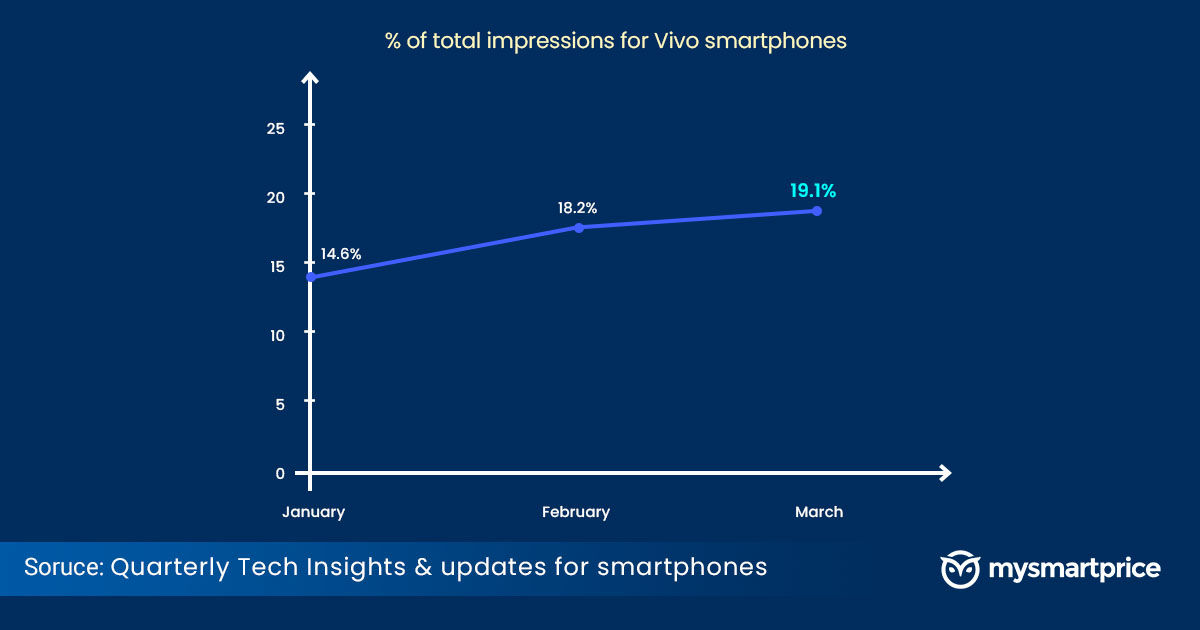 % of total impressions for Vivo smartphones

25
20
15
10
5
0

14.6%
18.2%
19.1%

January
February
March

Soruce: Quarterly Tech Insights & updates for smartphones

mysmartprice